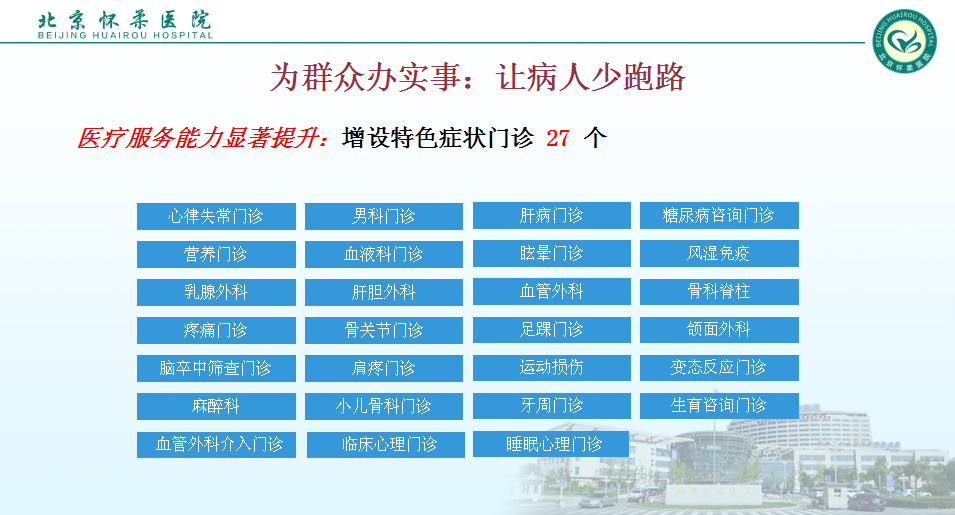 北京怀柔医院
BEIJING HUAIROU HOSPITAL

BEIJING HUAIROU HOSPITAL 北京怀柔医院

为群众办实事：让病人少跑路

医疗服务能力显著提升：增设特色症状门诊 27 个

| 心律失常门诊 | 男科门诊 | 肝病门诊 | 糖尿病咨询门诊 |
|---|---|---|---|
| 营养门诊 | 血液科门诊 | 眩晕门诊 | 风湿免疫 |
| 乳腺外科 | 肝胆外科 | 血管外科 | 骨科脊柱 |
| 疼痛门诊 | 骨关节门诊 | 足踝门诊 | 颌面外科 |
| 脑卒中筛查门诊 | 肩疼门诊 | 运动损伤 | 变态反应门诊 |
| 麻醉科 | 小儿骨科门诊 | 牙周门诊 | 生育咨询门诊 |
| 血管外科介入门诊 | 临床心理门诊 | 睡眠心理门诊 | |